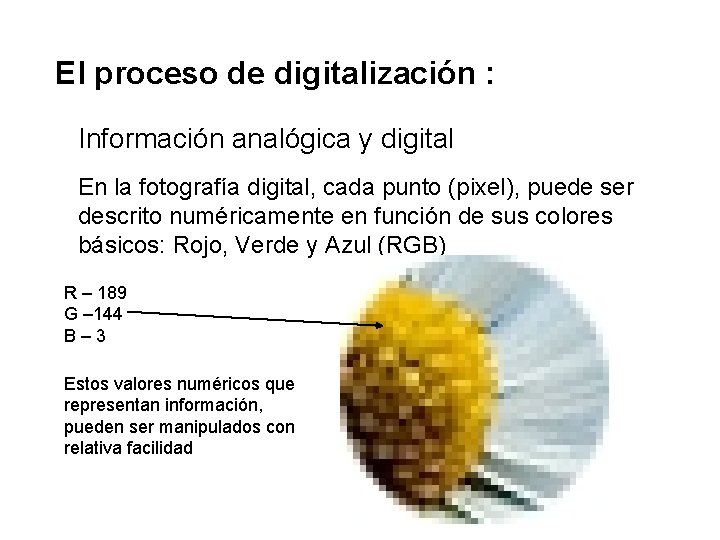 El proceso de digitalización :

Información analógica y digital

En la fotografía digital, cada punto (pixel), puede ser descrito numéricamente en función de sus colores básicos: Rojo, Verde y Azul (RGB)

R – 189
G –144
B – 3

Estos valores numéricos que representan información, pueden ser manipulados con relativa facilidad